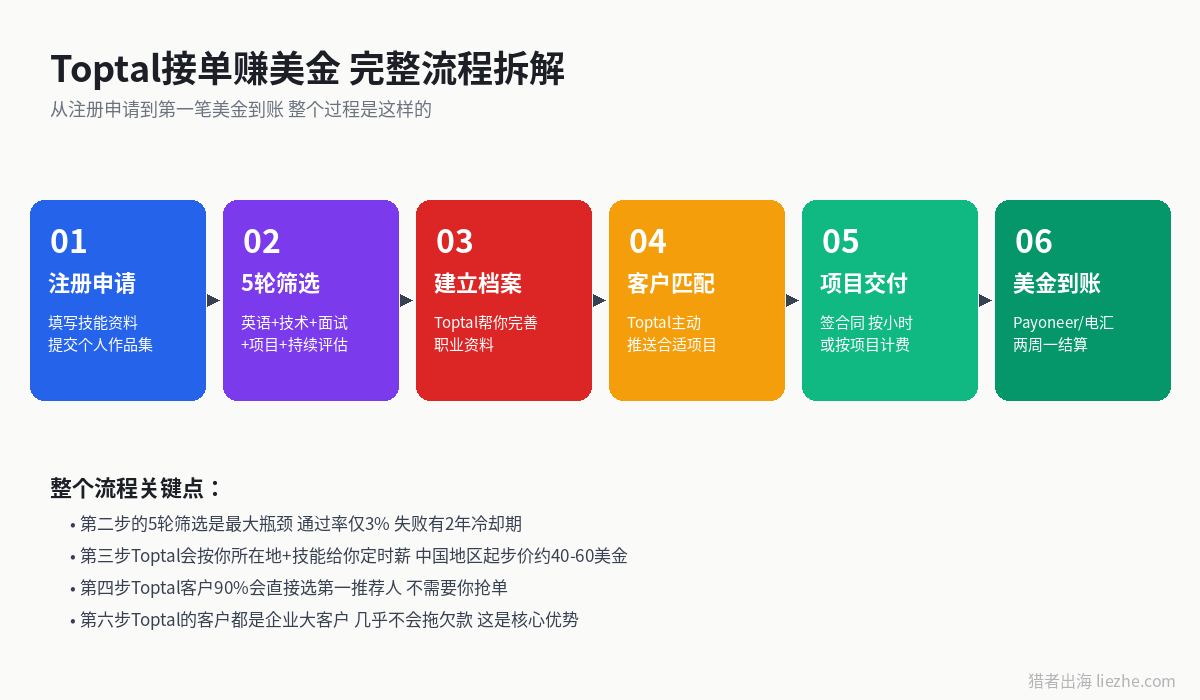 Toptal接单赚美金 完整流程拆解
从注册申请到第一笔美金到账 整个过程是这样的

01
注册申请
填写技能资料
提交个人作品集

02
5轮筛选
英语+技术+面试
+项目+持续评估

03
建立档案
Toptal帮你完善
职业资料

04
客户匹配
Toptal主动
推送合适项目

05
项目交付
签合同 按小时
或按项目计费

06
美金到账
Payoneer/电汇
两周一结算

整个流程关键点：
• 第二步的5轮筛选是最大瓶颈 通过率仅3% 失败有2年冷却期
• 第三步Toptal会按你所在地+技能给你定时薪 中国地区起步价约40-60美金
• 第四步Toptal客户90%会直接选第一推荐人 不需要你抢单
• 第六步Toptal的客户都是企业大客户 几乎不会拖欠款 这是核心优势

猎者出海 liezhe.com